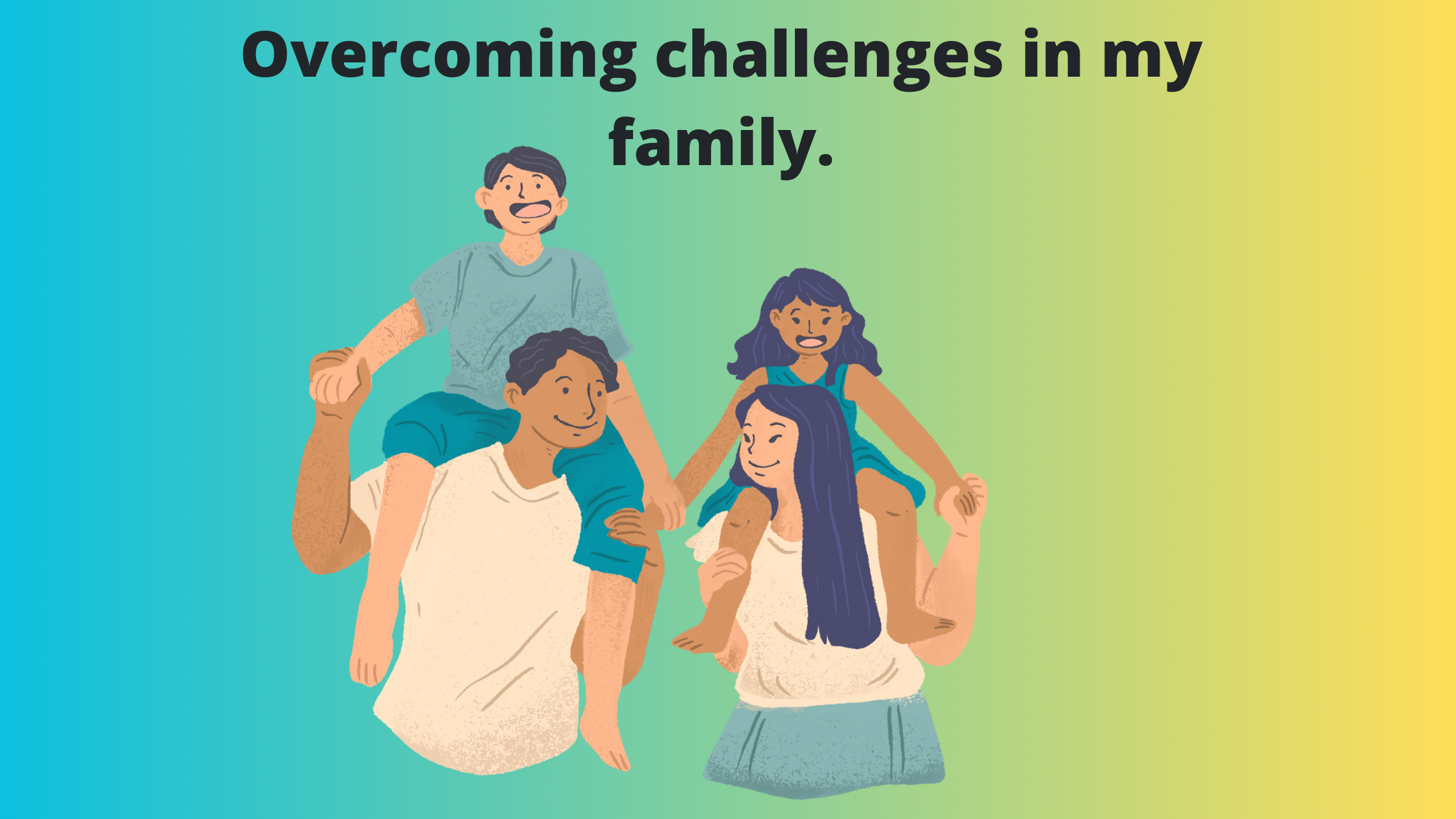 Overcoming challenges in my family.